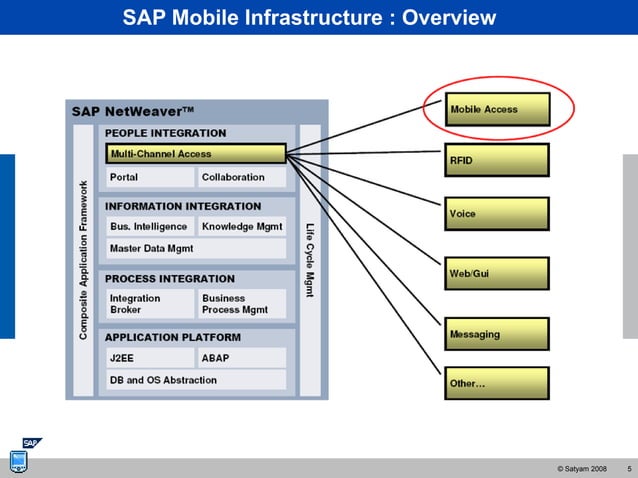 SAP Mobile Infrastructure : Overview

SAP NetWeaver™

Composite Application Framework

PEOPLE INTEGRATION

Multi-Channel Access

Portal

Collaboration

INFORMATION INTEGRATION

Bus. Intelligence

Knowledge Mgmt

Master Data Mgmt

PROCESS INTEGRATION

Integration Broker

Business Process Mgmt

APPLICATION PLATFORM

J2EE

ABAP

DB and OS Abstraction

Life Cycle Mgmt

Mobile Access

RFID

Voice

Web/Gui

Messaging

Other…

SAP

© Satyam 2008 5